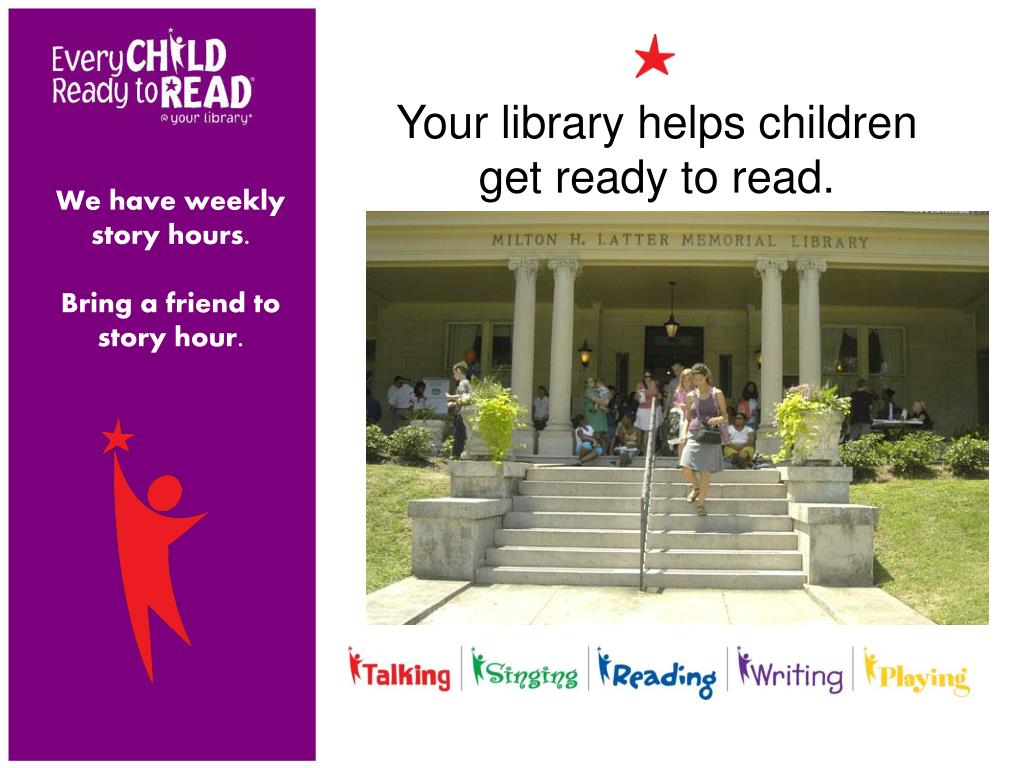 Every CHILD Ready to READ
@ your library®

We have weekly story hours.

Bring a friend to story hour.

Your library helps children get ready to read.

MILTON H. LATTER MEMORIAL LIBRARY

Talking | Singing | Reading | Writing | Playing